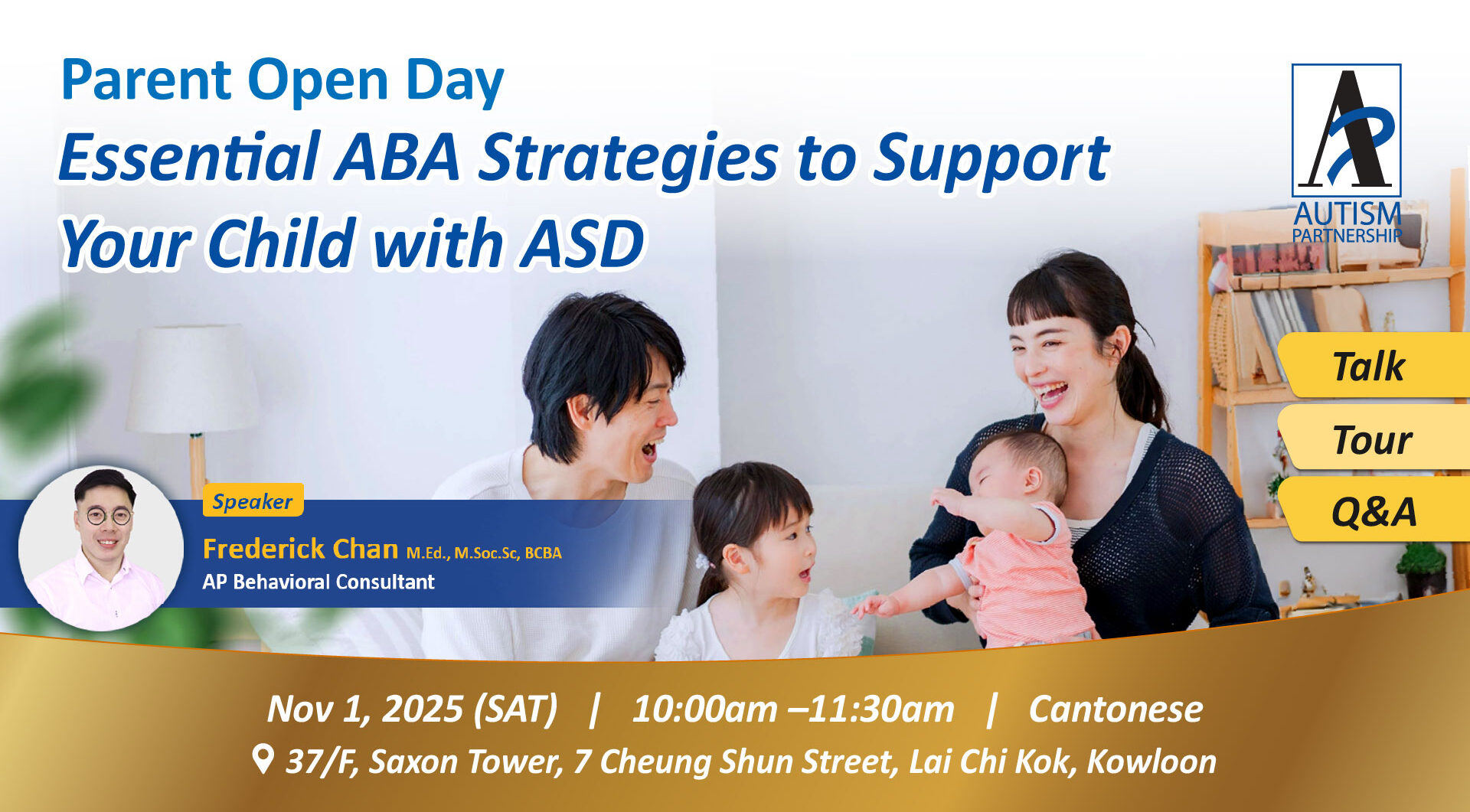 Parent Open Day
Essential ABA Strategies to Support Your Child with ASD

AUTISM PARTNERSHIP

Talk
Tour
Q&A

Speaker
Frederick Chan M.Ed., M.Soc.Sc, BCBA
AP Behavioral Consultant

Nov 1, 2025 (SAT) | 10:00am –11:30am | Cantonese
37/F, Saxon Tower, 7 Cheung Shun Street, Lai Chi Kok, Kowloon